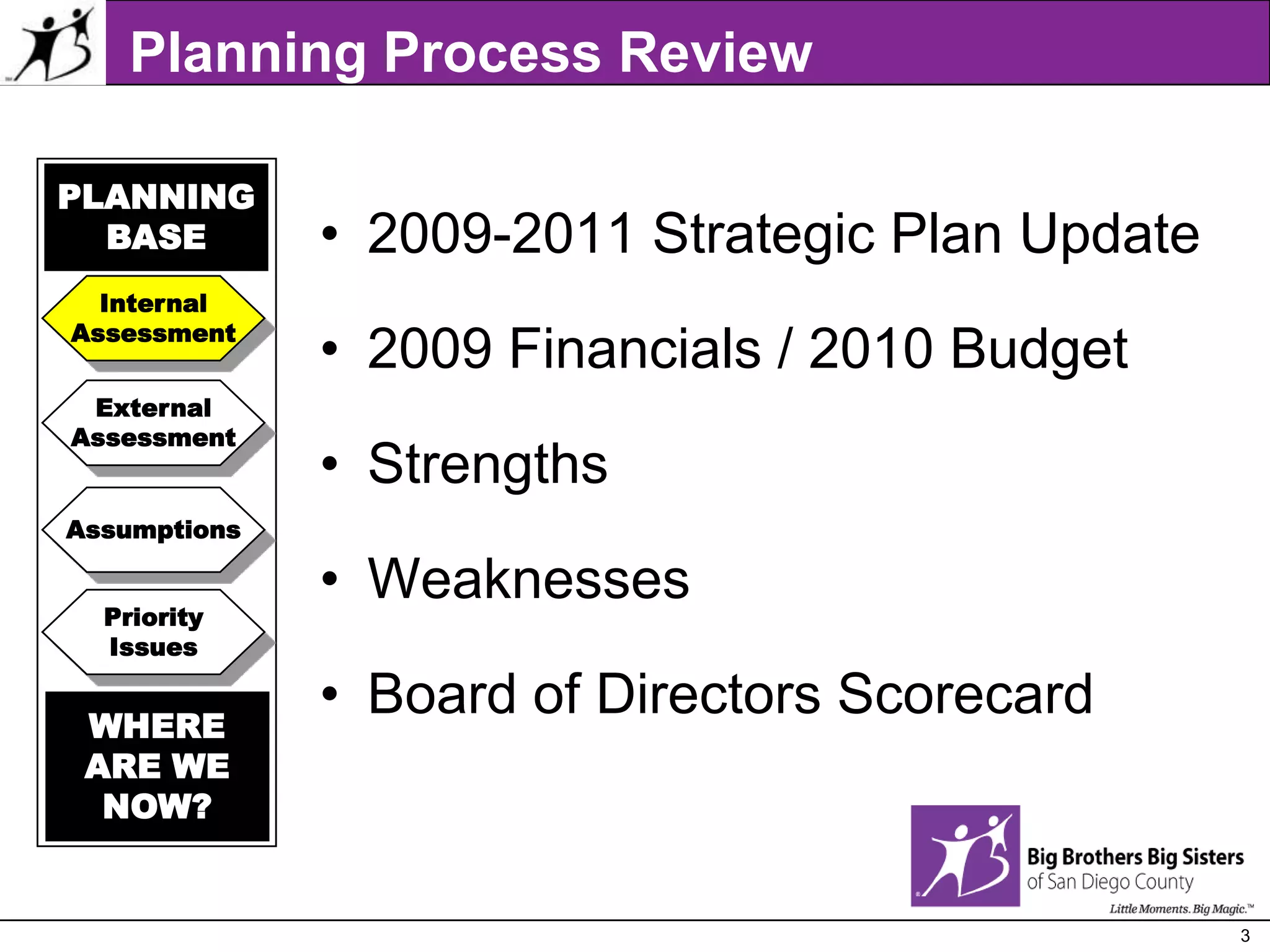 Planning Process Review

PLANNING BASE

Internal Assessment

External Assessment

Assumptions

Priority Issues

WHERE ARE WE NOW?

• 2009-2011 Strategic Plan Update

• 2009 Financials / 2010 Budget

• Strengths

• Weaknesses

• Board of Directors Scorecard

Big Brothers Big Sisters of San Diego County

Little Moments. Big Magic.™

3